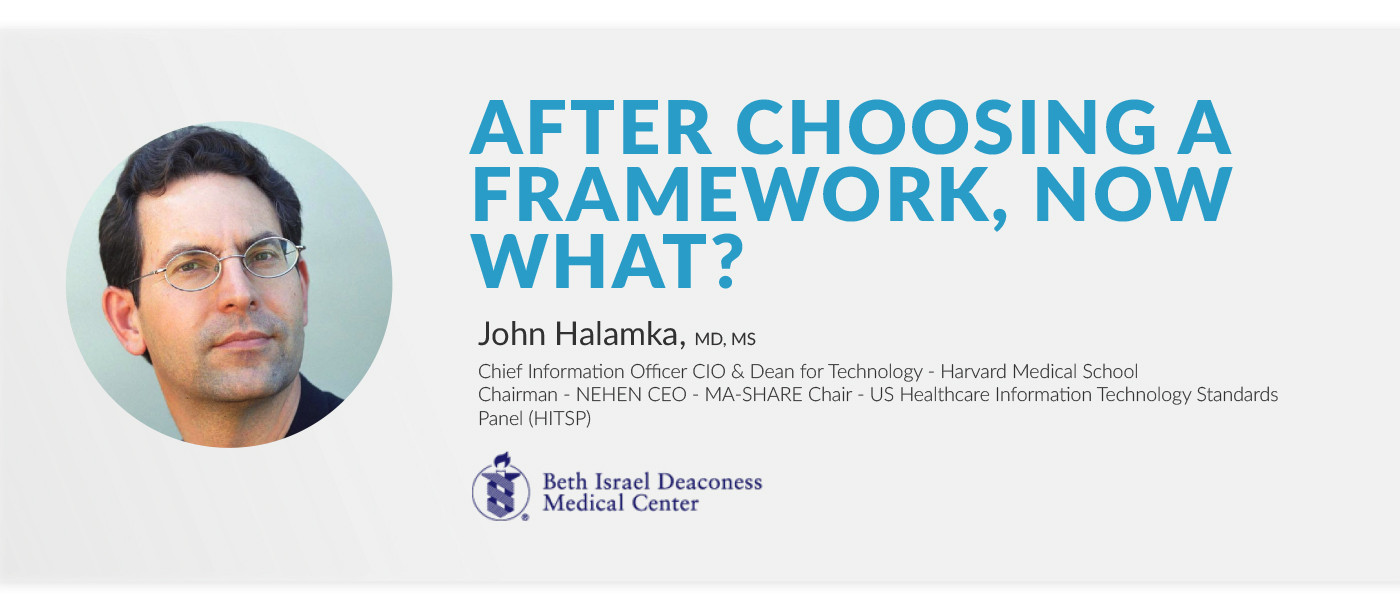 AFTER CHOOSING A FRAMEWORK, NOW WHAT?

John Halamka, MD, MS

Chief Information Officer CIO & Dean for Technology - Harvard Medical School
Chairman - NEHEN CEO - MA-SHARE Chair - US Healthcare Information Technology Standards Panel (HITSP)

Beth Israel Deaconess Medical Center